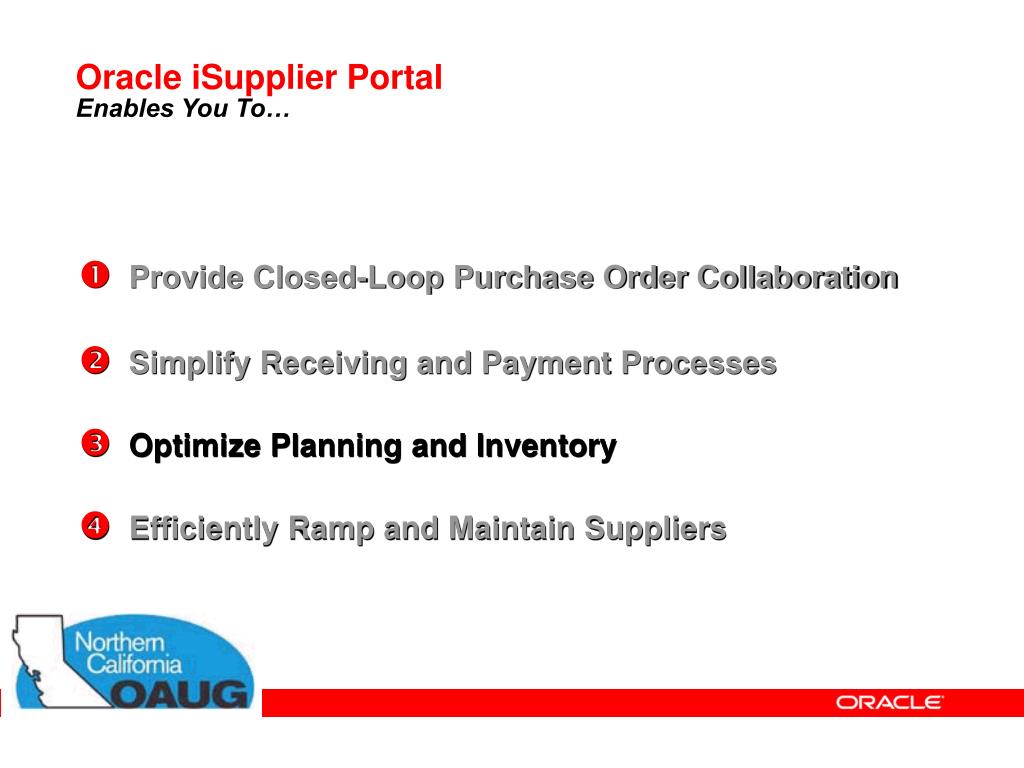 Oracle iSupplier Portal
Enables You To…

❶ Provide Closed-Loop Purchase Order Collaboration

❷ Simplify Receiving and Payment Processes

❸ Optimize Planning and Inventory

❹ Efficiently Ramp and Maintain Suppliers

Northern California OAUG

ORACLE